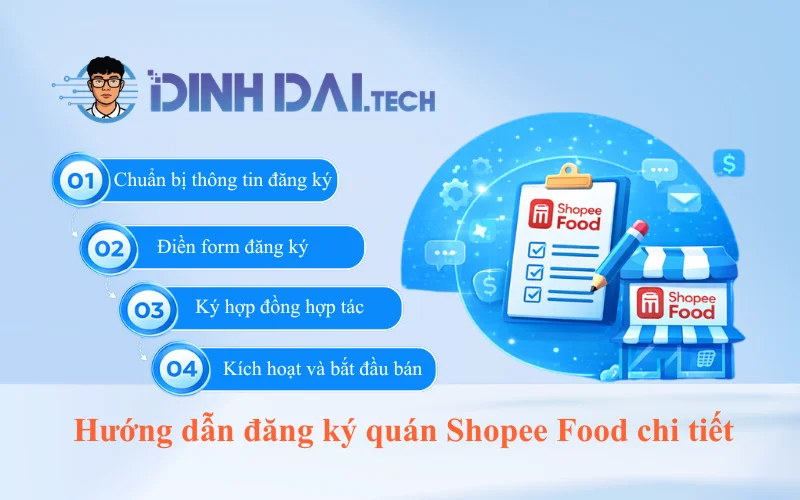 DINH DAI.TECH

01 Chuẩn bị thông tin đăng ký

02 Điền form đăng ký

03 Ký hợp đồng hợp tác

04 Kích hoạt và bắt đầu bán

Shopee Food

Shopee Food

$

$

Hướng dẫn đăng ký quán Shopee Food chi tiết